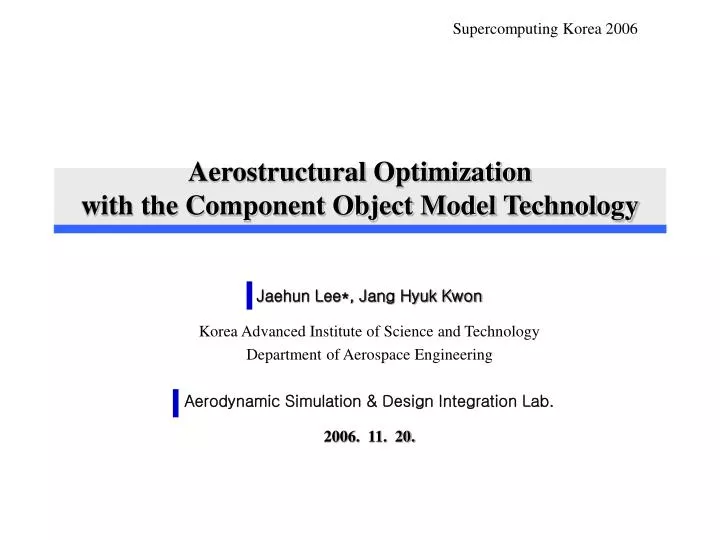 Supercomputing Korea 2006

Aerostructural Optimization
with the Component Object Model Technology

Jaehun Lee*, Jang Hyuk Kwon

Korea Advanced Institute of Science and Technology
Department of Aerospace Engineering

Aerodynamic Simulation & Design Integration Lab.

2006. 11. 20.